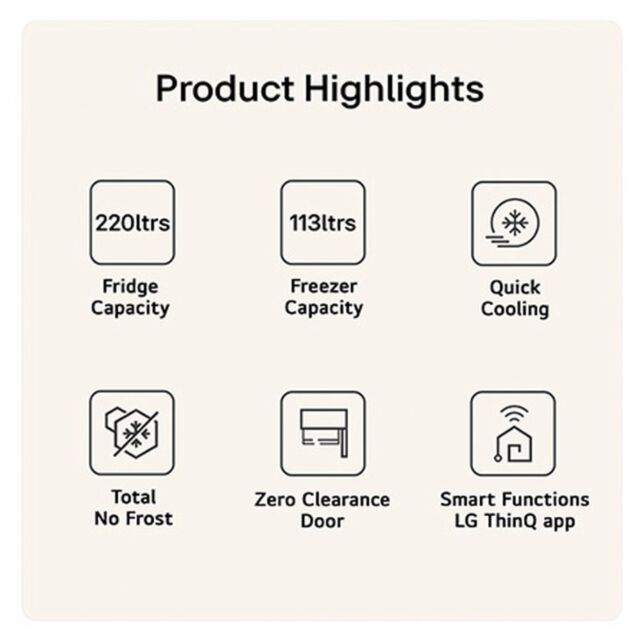 Product Highlights

220ltrs
Fridge Capacity

113ltrs
Freezer Capacity

Quick Cooling

Total No Frost

Zero Clearance Door

Smart Functions LG ThinQ app